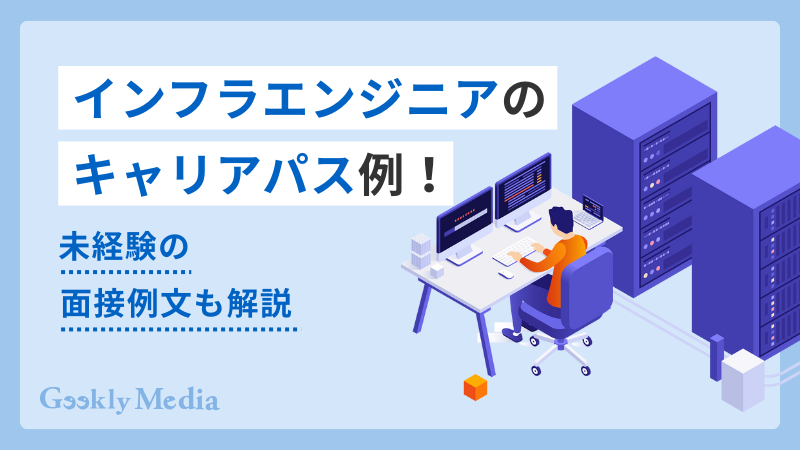 インフラエンジニアの
キャリアパス例！

未経験の
面接例文も解説

Geekly Media